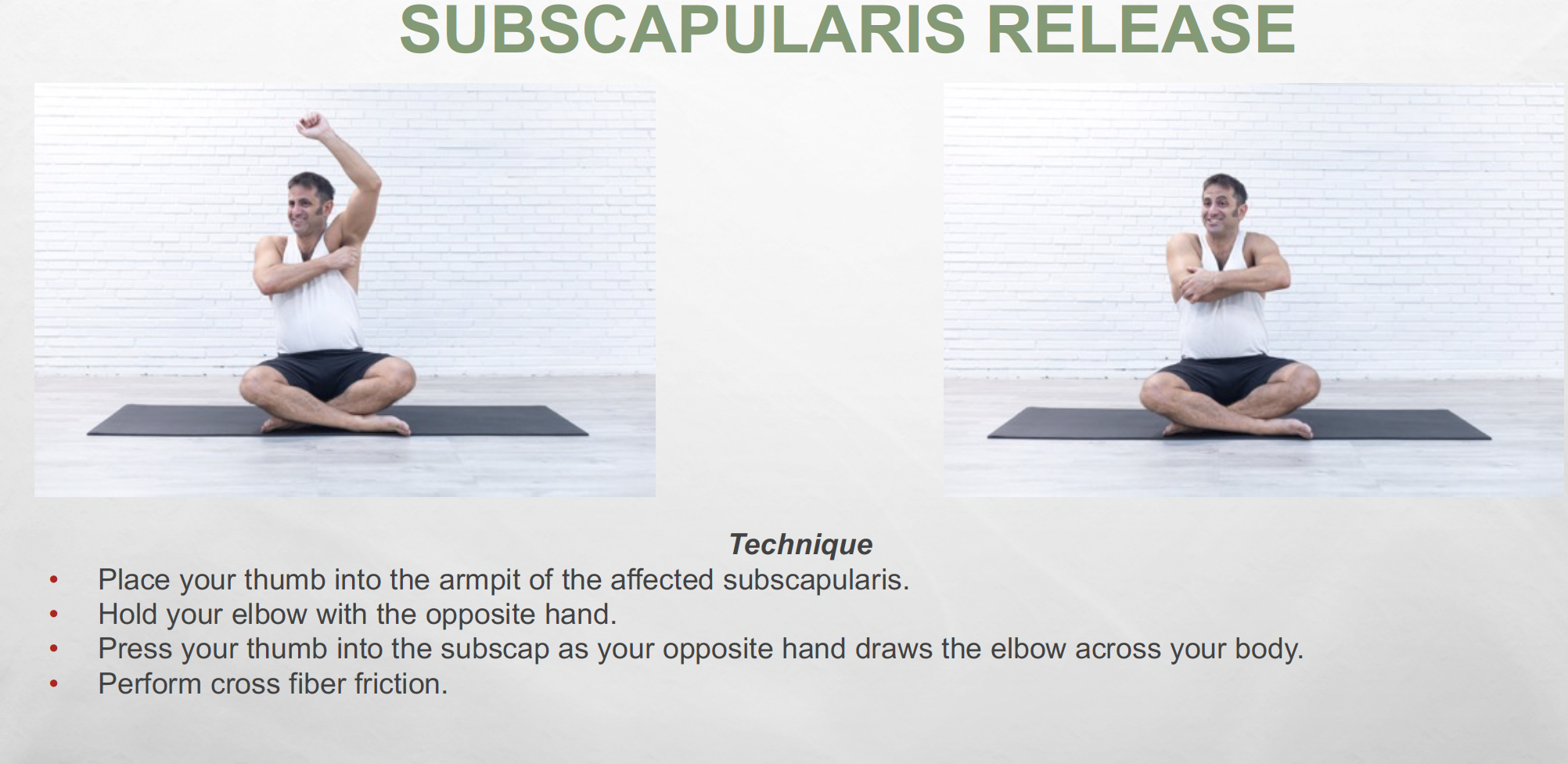 SUBSCAPULARIS RELEASE

Technique

• Place your thumb into the armpit of the affected subscapularis.
• Hold your elbow with the opposite hand.
• Press your thumb into the subscap as your opposite hand draws the elbow across your body.
• Perform cross fiber friction.